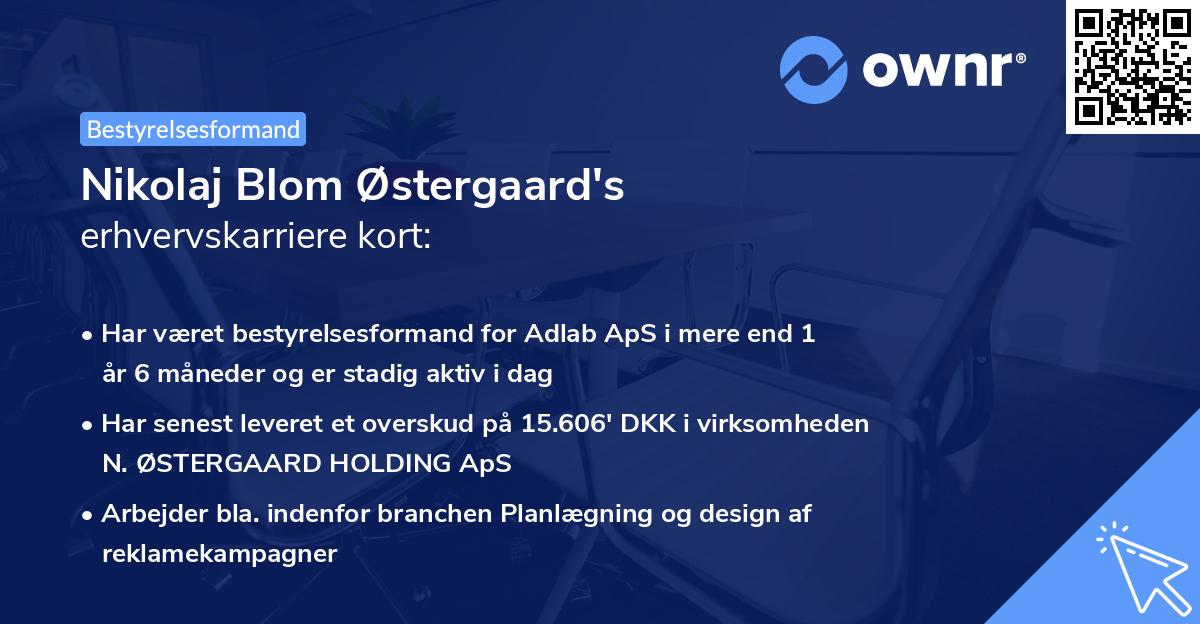 ownr®

Bestyrelsesformand

Nikolaj Blom Østergaard's
erhvervskarriere kort:

• Har været bestyrelsesformand for Adlab ApS i mere end 1 år 6 måneder og er stadig aktiv i dag

• Har senest leveret et overskud på 15.606' DKK i virksomheden N. ØSTERGAARD HOLDING ApS

• Arbejder bla. indenfor branchen Planlægning og design af reklamekampagner